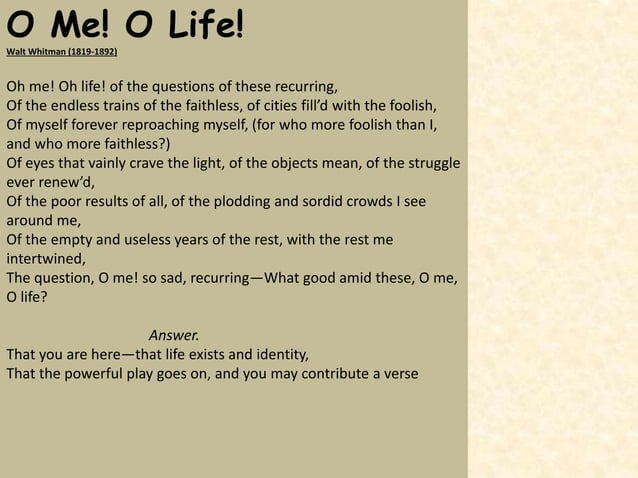 O Me! O Life!
Walt Whitman (1819-1892)

Oh me! Oh life! of the questions of these recurring,
Of the endless trains of the faithless, of cities fill'd with the foolish,
Of myself forever reproaching myself, (for who more foolish than I, and who more faithless?)
Of eyes that vainly crave the light, of the objects mean, of the struggle ever renew'd,
Of the poor results of all, of the plodding and sordid crowds I see around me,
Of the empty and useless years of the rest, with the rest me intertwined,
The question, O me! so sad, recurring—What good amid these, O me, O life?

Answer.
That you are here—that life exists and identity,
That the powerful play goes on, and you may contribute a verse